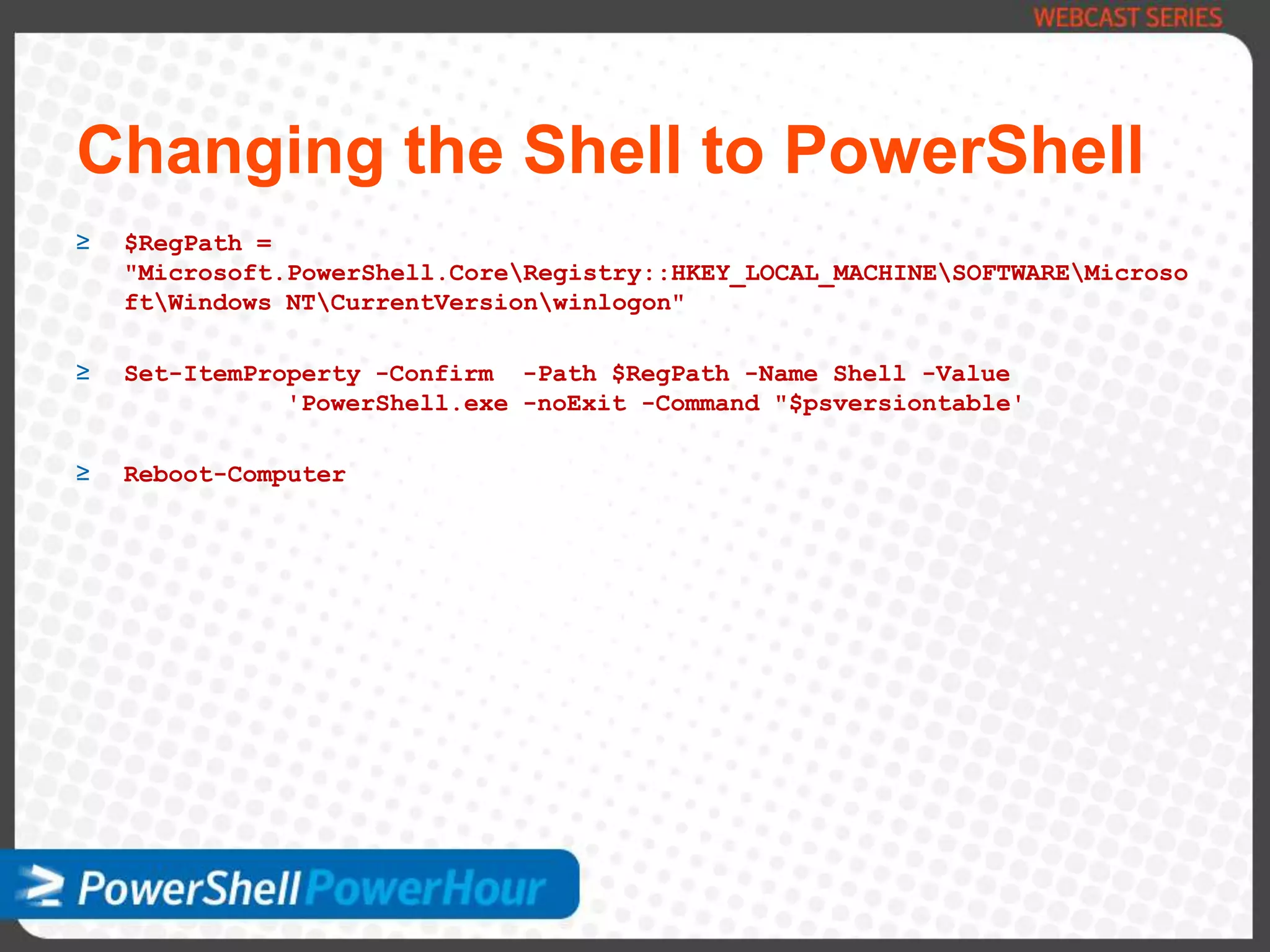 WEBCAST SERIES

Changing the Shell to PowerShell

≥ $RegPath = "Microsoft.PowerShell.Core\Registry::HKEY_LOCAL_MACHINE\SOFTWARE\Microsoft\Windows NT\CurrentVersion\winlogon"

≥ Set-ItemProperty -Confirm -Path $RegPath -Name Shell -Value 'PowerShell.exe -noExit -Command "$psversiontable'

≥ Reboot-Computer

PowerShell PowerHour